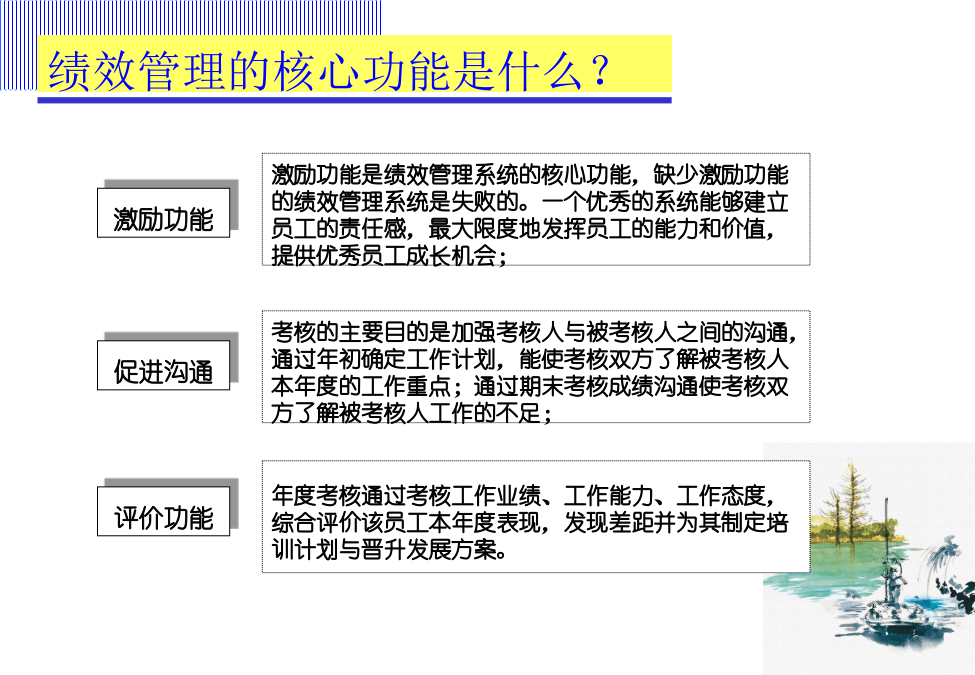 绩效管理的核心功能是什么？

激励功能

激励功能是绩效管理系统的核心功能，缺少激励功能的绩效管理系统是失败的。一个优秀的系统能够建立员工的责任感，最大限度地发挥员工的能力和价值，提供优秀员工成长机会；

促进沟通

考核的主要目的是加强考核人与被考核人之间的沟通，通过年初确定工作计划，能使考核双方了解被考核人本年度的工作重点；通过期末考核成绩沟通使考核双方了解被考核人工作的不足；

评价功能

年度考核通过考核工作业绩、工作能力、工作态度，综合评价该员工本年度表现，发现差距并为其制定培训计划与晋升发展方案。